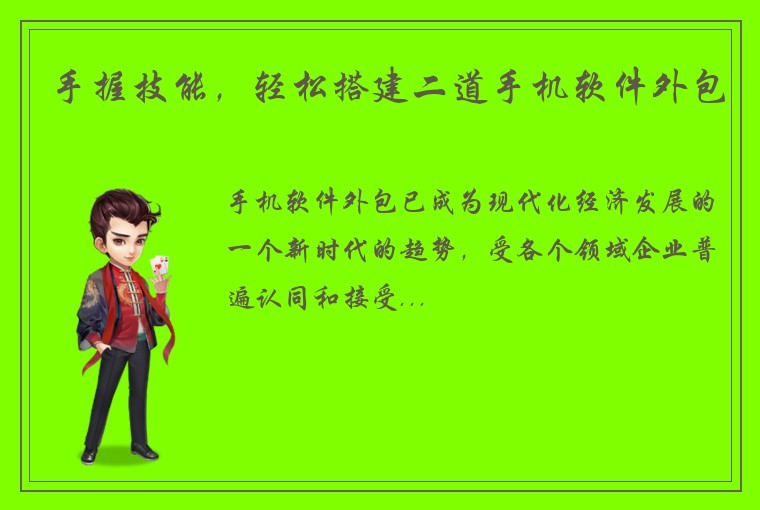 手握技能，轻松搭建二道手机软件外包

手机软件外包已成为现代化经济发展的一个新时代的趋势，受各个领域企业普遍认同和接受...